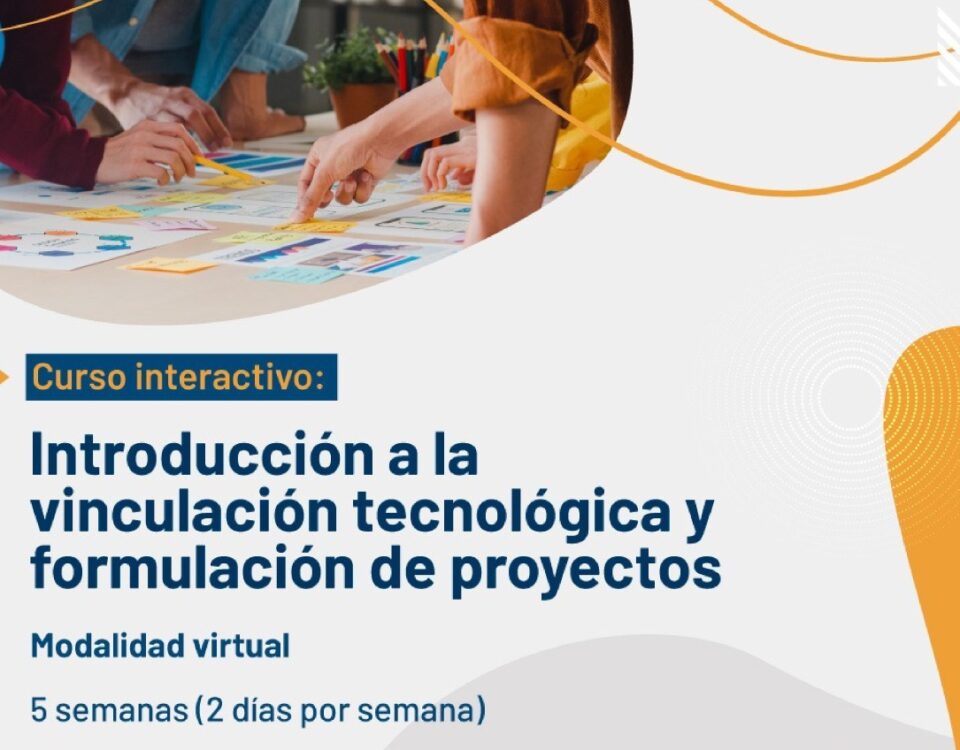 Curso interactivo:

Introducción a la vinculación tecnológica y formulación de proyectos

Modalidad virtual

5 semanas (2 días por semana)